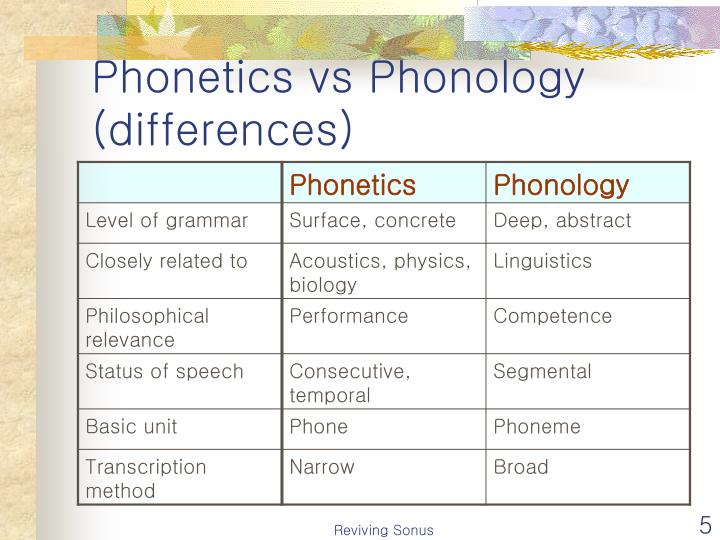 Phonetics vs Phonology (differences)

| | Phonetics | Phonology |
|---|---|---|
| Level of grammar | Surface, concrete | Deep, abstract |
| Closely related to | Acoustics, physics, biology | Linguistics |
| Philosophical relevance | Performance | Competence |
| Status of speech | Consecutive, temporal | Segmental |
| Basic unit | Phone | Phoneme |
| Transcription method | Narrow | Broad |

Reviving Sonus

5